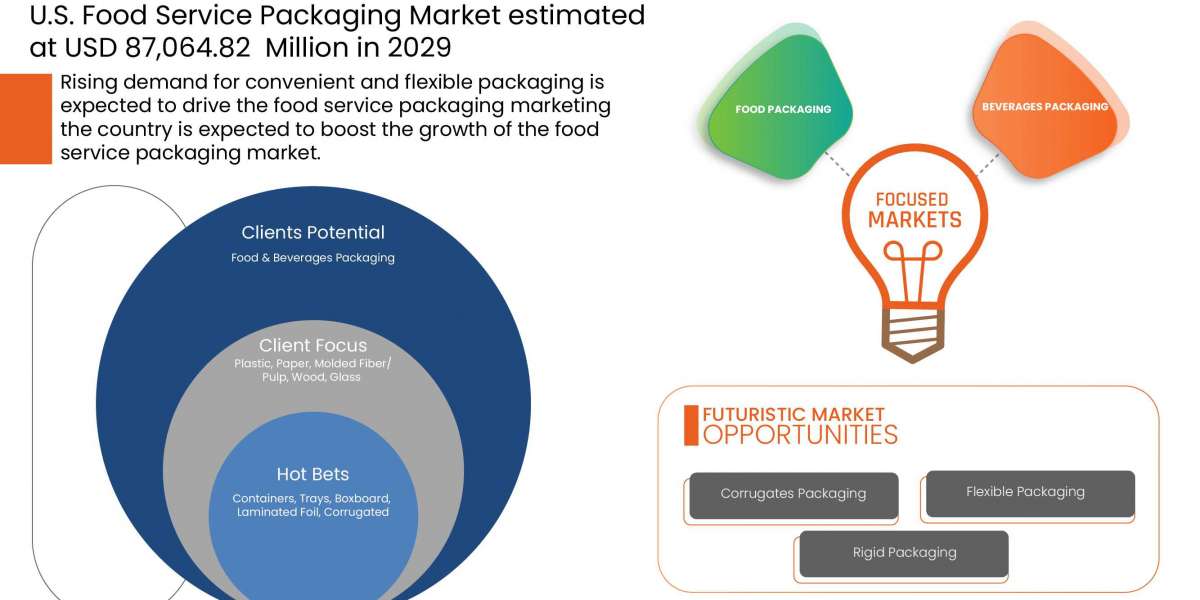 U.S. Food Service Packaging Market estimated at USD 87,064.82 Million in 2029

Rising demand for convenient and flexible packaging is expected to drive the food service packaging marketing the country is expected to boost the growth of the food service packaging market.

Clients Potential
Food & Beverages Packaging

Client Focus
Plastic, Paper, Molded Fiber/ Pulp, Wood, Glass

Hot Bets
Containers, Trays, Boxboard, Laminated Foil, Corrugated

FOOD PACKAGING

BEVERAGES PACKAGING

FOCUSED MARKETS

FUTURISTIC MARKET OPPORTUNITIES

Corrugates Packaging

Flexible Packaging

Rigid Packaging